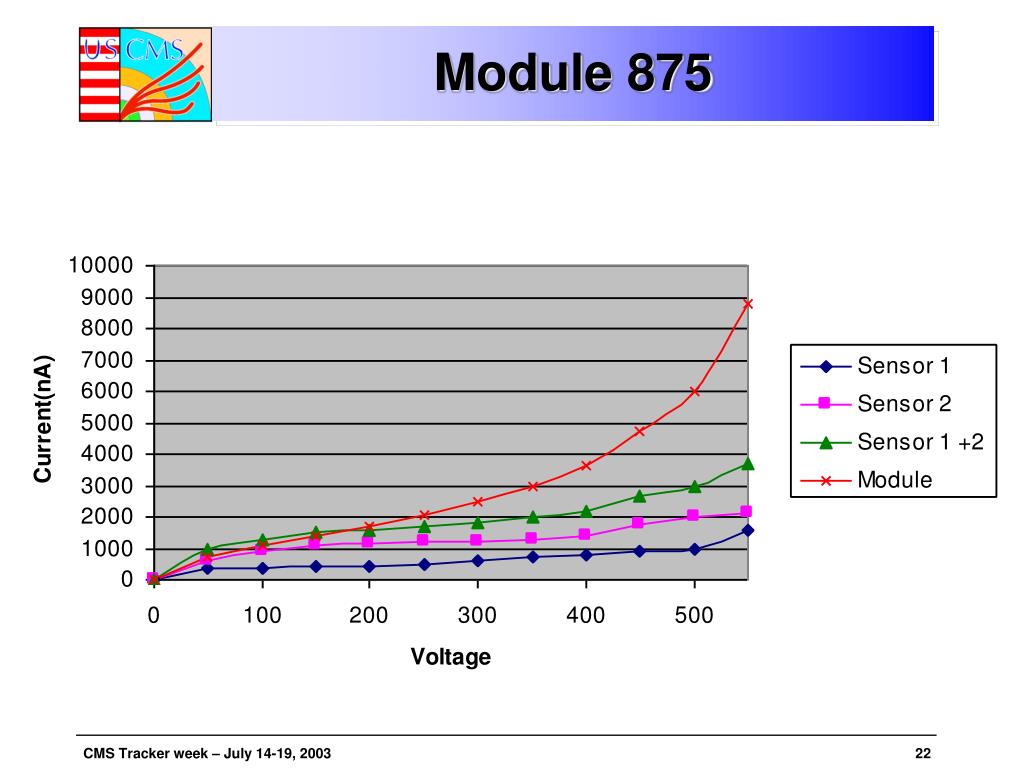 US CMS

Module 875

10000
9000
8000
7000
6000
5000
4000
3000
2000
1000
0

Current(nA)

0
100
200
300
400
500

Voltage

Sensor 1
Sensor 2
Sensor 1 +2
Module

CMS Tracker week – July 14-19, 2003

22